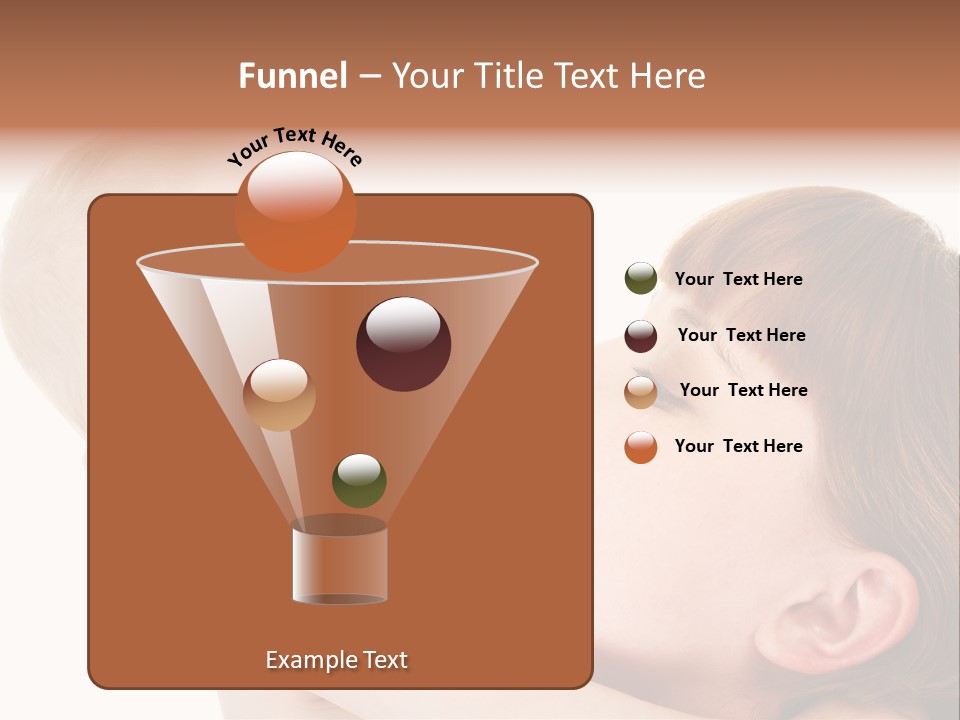 Funnel – Your Title Text Here

Your Text Here

Your Text Here

Your Text Here

Your Text Here

Your Text Here

Example Text